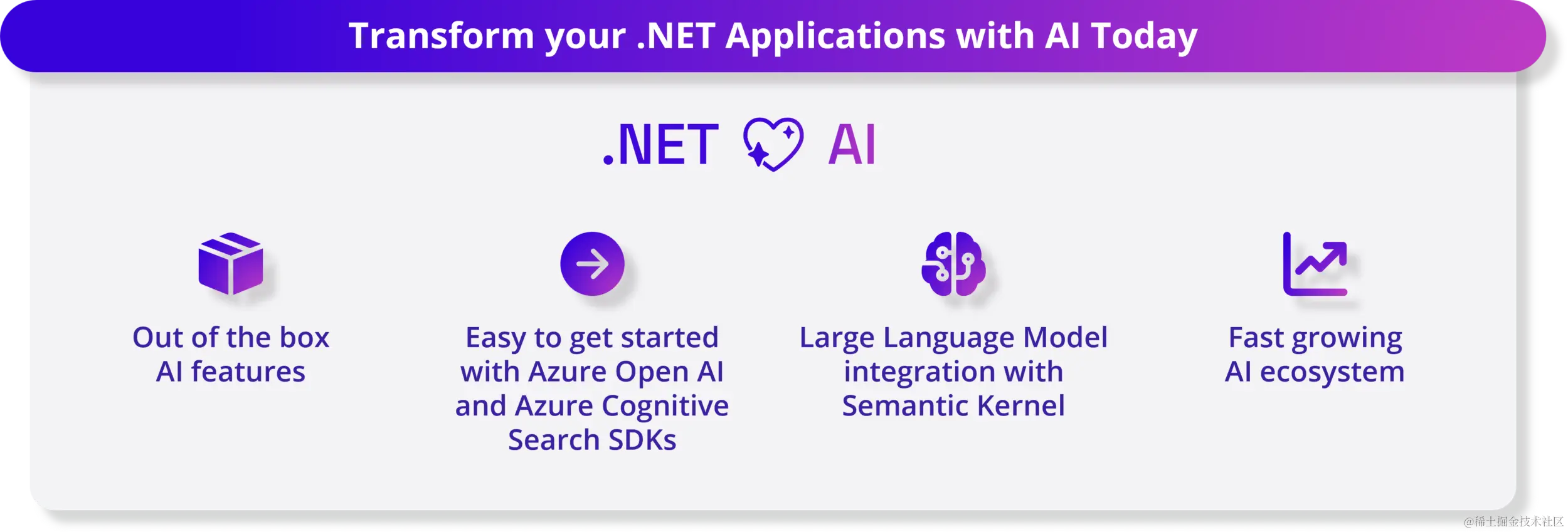 Transform your .NET Applications with AI Today

.NET AI

Out of the box AI features

Easy to get started with Azure Open AI and Azure Cognitive Search SDKs

Large Language Model integration with Semantic Kernel

Fast growing AI ecosystem

@稀土掘金技术社区